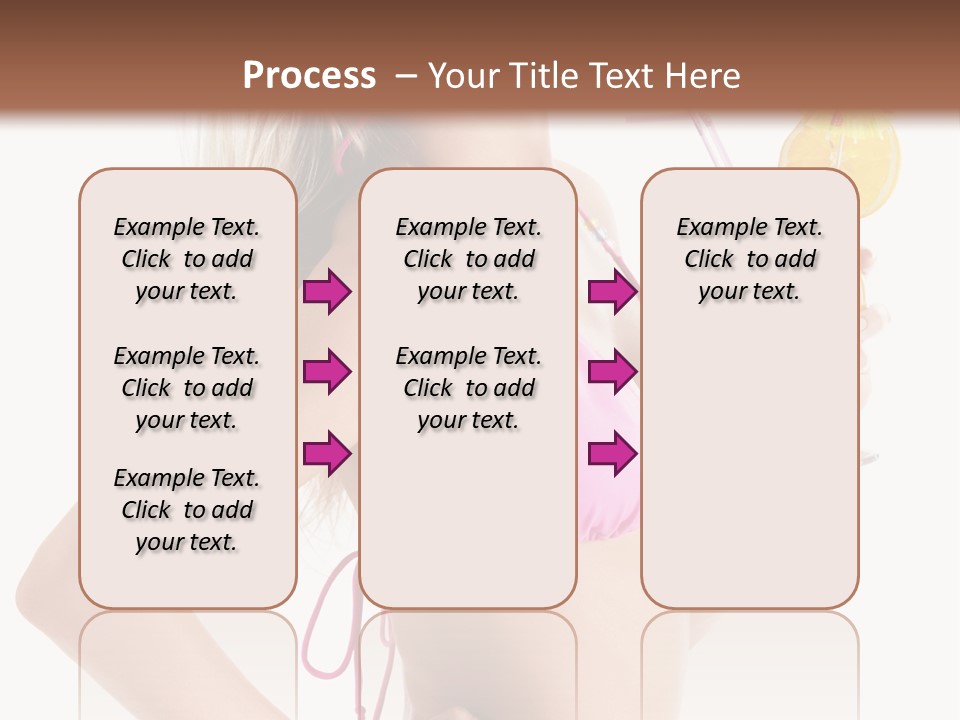 Process – Your Title Text Here

Example Text. Click to add your text.

Example Text. Click to add your text.

Example Text. Click to add your text.

Example Text. Click to add your text.

Example Text. Click to add your text.

Example Text. Click to add your text.